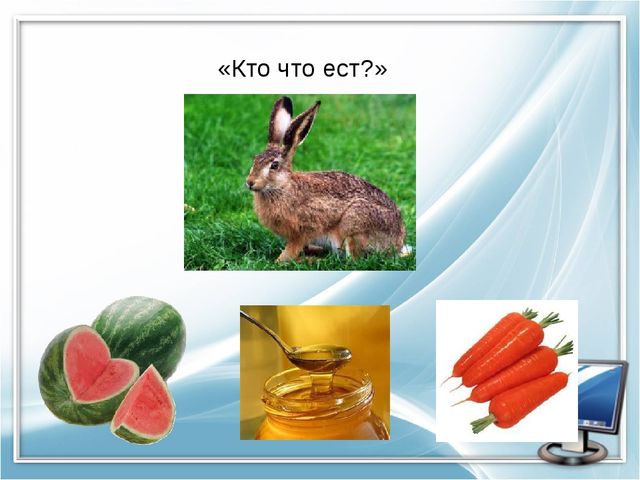 «Кто что ест?»